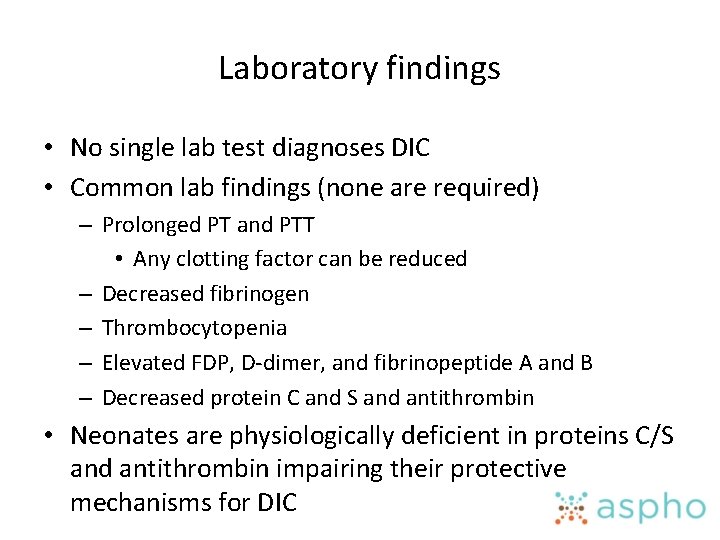 Laboratory findings

• No single lab test diagnoses DIC
• Common lab findings (none are required)
– Prolonged PT and PTT
• Any clotting factor can be reduced
– Decreased fibrinogen
– Thrombocytopenia
– Elevated FDP, D-dimer, and fibrinopeptide A and B
– Decreased protein C and S and antithrombin
• Neonates are physiologically deficient in proteins C/S and antithrombin impairing their protective mechanisms for DIC

aspho